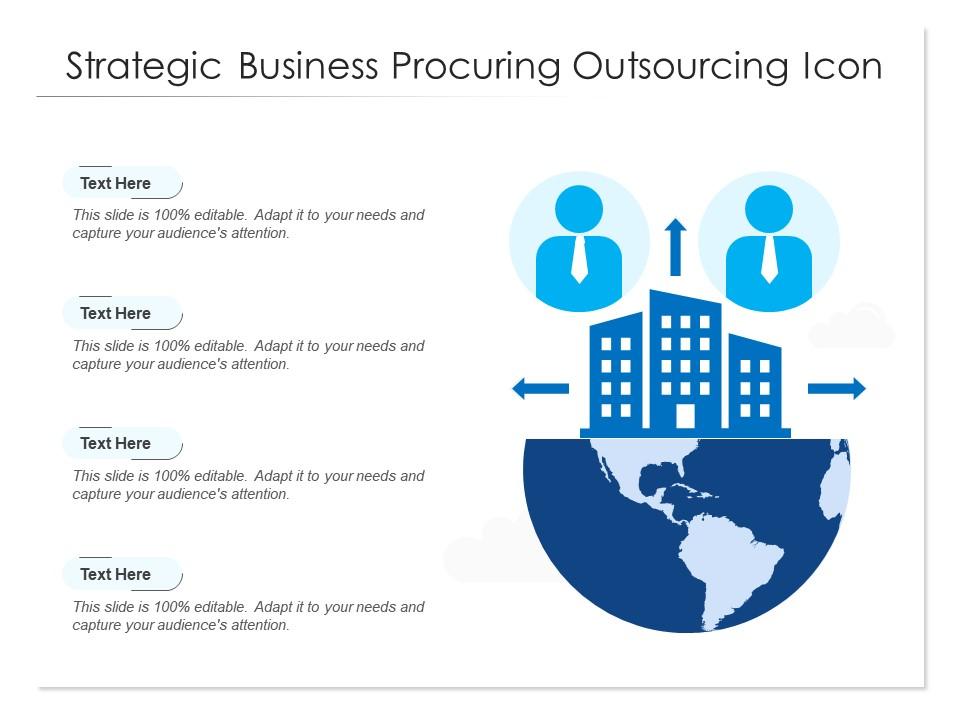 Strategic Business Procuring Outsourcing Icon

Text Here

This slide is 100% editable. Adapt it to your needs and capture your audience's attention.

Text Here

This slide is 100% editable. Adapt it to your needs and capture your audience's attention.

Text Here

This slide is 100% editable. Adapt it to your needs and capture your audience's attention.

Text Here

This slide is 100% editable. Adapt it to your needs and capture your audience's attention.